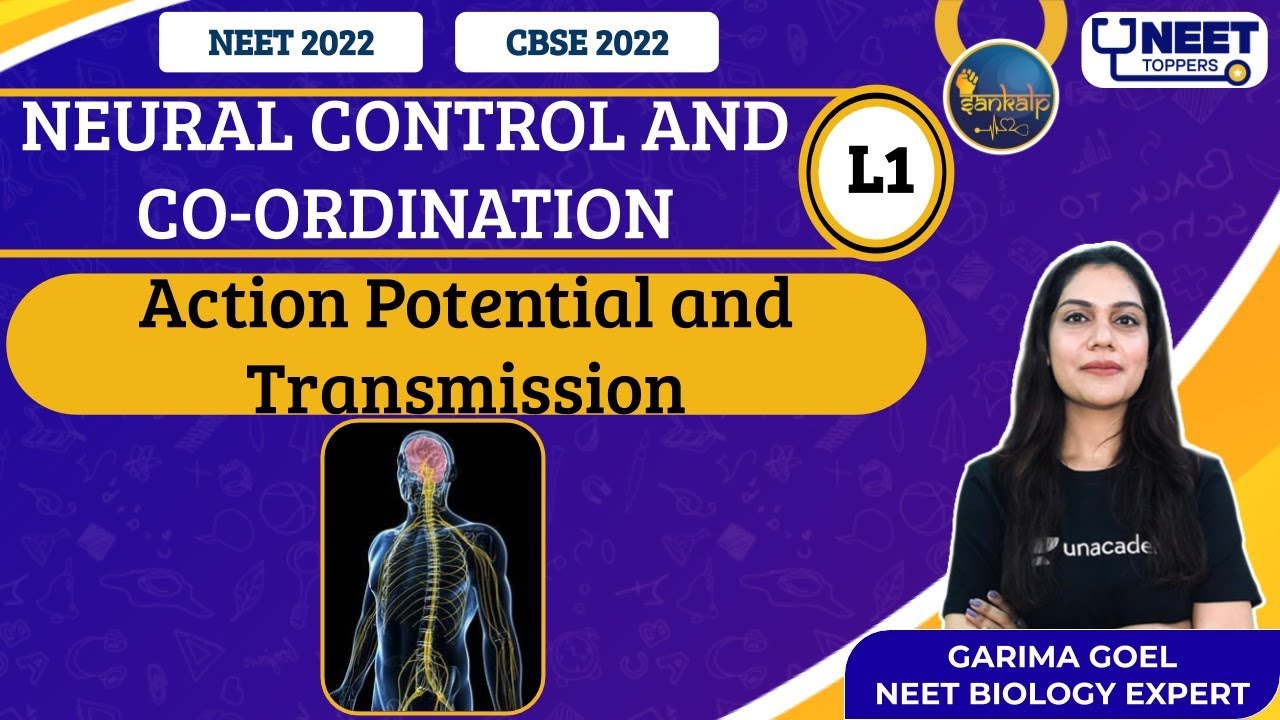 NEET 2022

CBSE 2022

sankalp

NEET TOPPERS

NEURAL CONTROL AND CO-ORDINATION

L1

Action Potential and Transmission

unacade

GARIMA GOEL
NEET BIOLOGY EXPERT